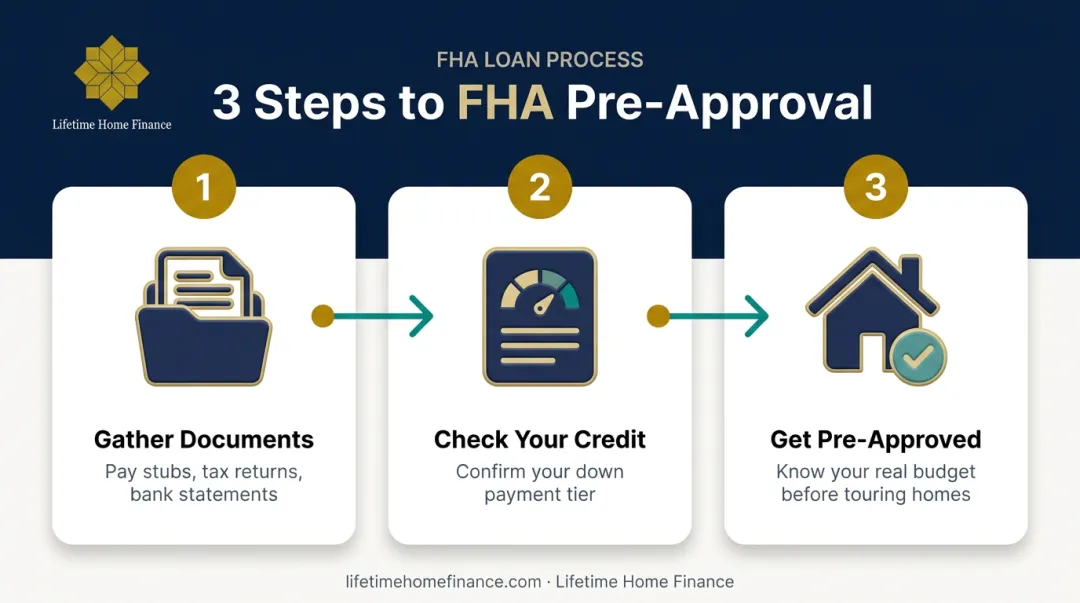 Lifetime Home Finance

FHA LOAN PROCESS

3 Steps to FHA Pre-Approval

1

Gather Documents

Pay stubs, tax returns, bank statements

2

Check Your Credit

Confirm your down payment tier

3

Get Pre-Approved

Know your real budget before touring homes

lifetimehomefinance.com · Lifetime Home Finance